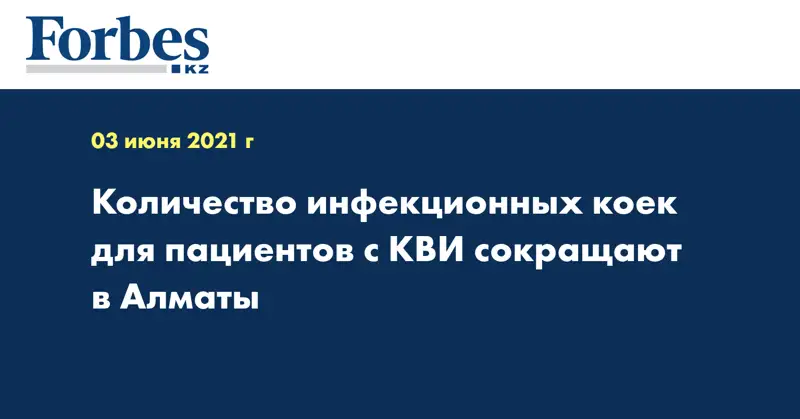 Forbes
KZ

03 июня 2021 г

Количество инфекционных коек для пациентов с КВИ сокращают в Алматы